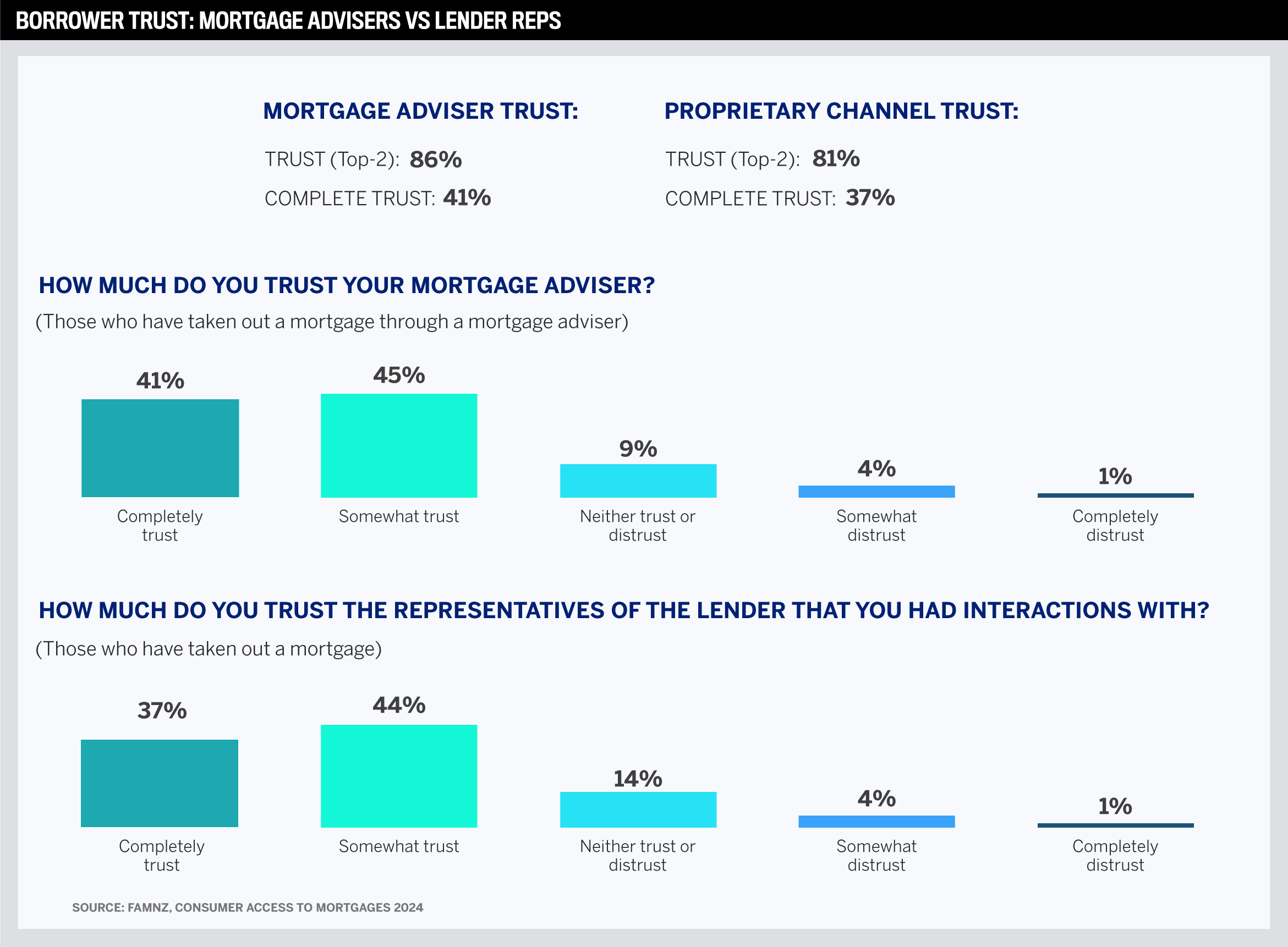 BORROWER TRUST: MORTGAGE ADVISERS VS LENDER REPS

MORTGAGE ADVISER TRUST:

TRUST (Top-2): 86%

COMPLETE TRUST: 41%

PROPRIETARY CHANNEL TRUST:

TRUST (Top-2): 81%

COMPLETE TRUST: 37%

HOW MUCH DO YOU TRUST YOUR MORTGAGE ADVISER?

(Those who have taken out a mortgage through a mortgage adviser)

41%
Completely trust

45%
Somewhat trust

9%
Neither trust or distrust

4%
Somewhat distrust

1%
Completely distrust

HOW MUCH DO YOU TRUST THE REPRESENTATIVES OF THE LENDER THAT YOU HAD INTERACTIONS WITH?

(Those who have taken out a mortgage)

37%
Completely trust

44%
Somewhat trust

14%
Neither trust or distrust

4%
Somewhat distrust

1%
Completely distrust

SOURCE: FAMNZ, CONSUMER ACCESS TO MORTGAGES 2024